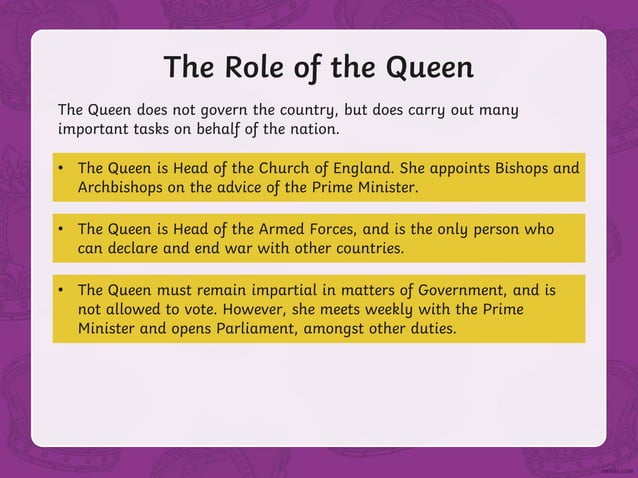 The Role of the Queen

The Queen does not govern the country, but does carry out many important tasks on behalf of the nation.

• The Queen is Head of the Church of England. She appoints Bishops and Archbishops on the advice of the Prime Minister.

• The Queen is Head of the Armed Forces, and is the only person who can declare and end war with other countries.

• The Queen must remain impartial in matters of Government, and is not allowed to vote. However, she meets weekly with the Prime Minister and opens Parliament, amongst other duties.

twinkl.com